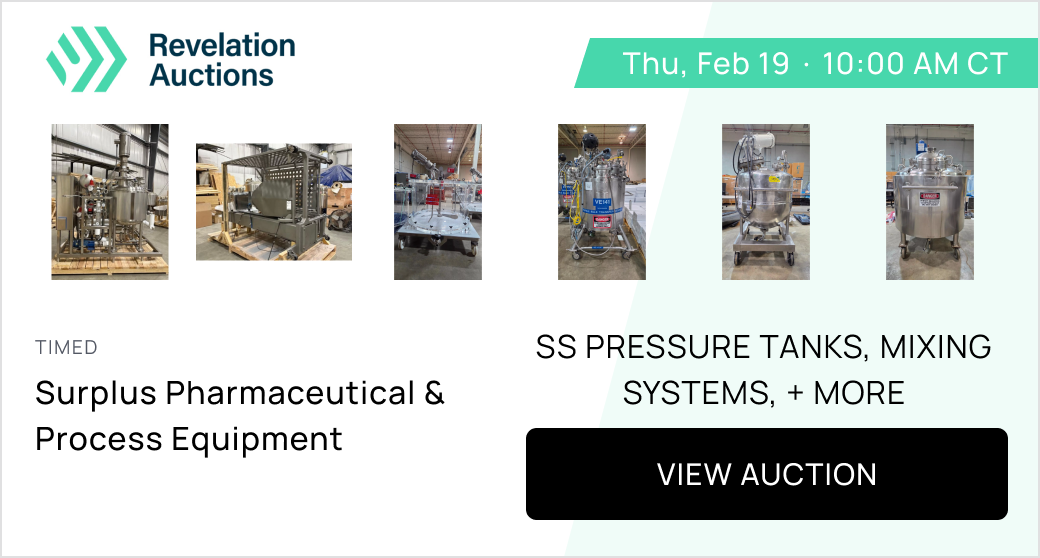 Revelation Auctions

Thu, Feb 19 · 10:00 AM CT

TIMED

Surplus Pharmaceutical & Process Equipment

SS PRESSURE TANKS, MIXING SYSTEMS, + MORE

VIEW AUCTION